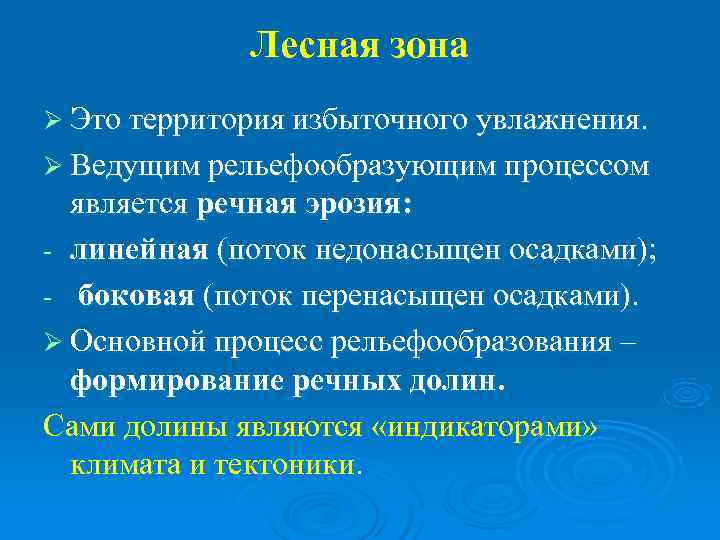 Лесная зона

➢ Это территория избыточного увлажнения.

➢ Ведущим рельефообразующим процессом является речная эрозия:

- линейная (поток недонасыщен осадками);

- боковая (поток перенасыщен осадками).

➢ Основной процесс рельефообразования – формирование речных долин.

Сами долины являются «индикаторами» климата и тектоники.